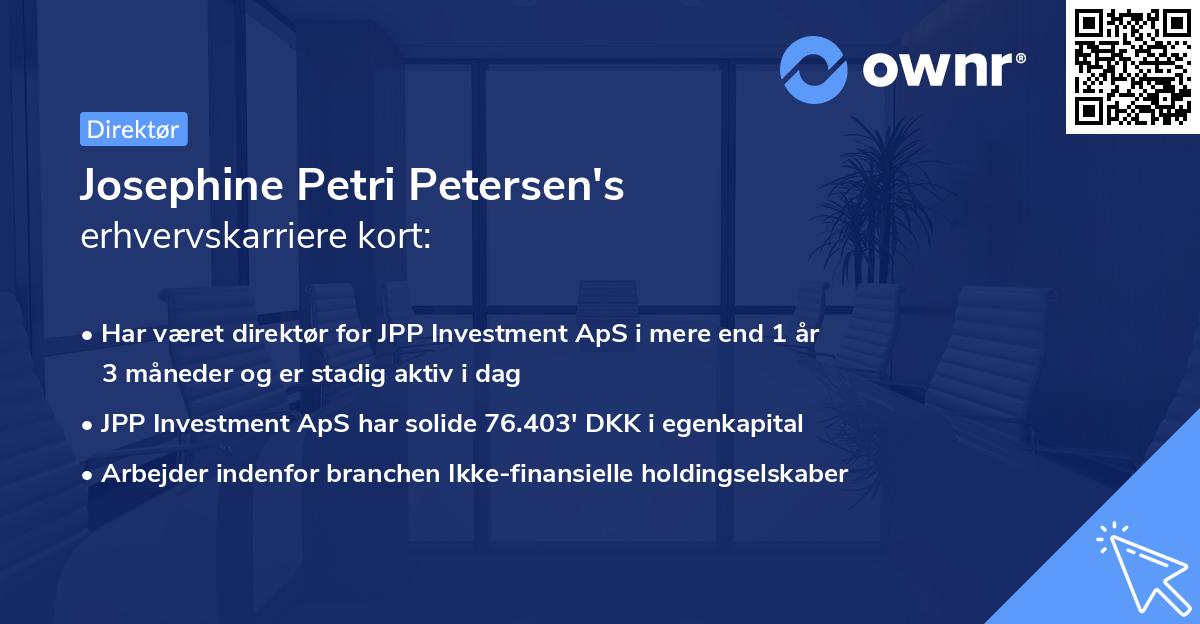 ownr®

Direktør

Josephine Petri Petersen's erhvervskarriere kort:

• Har været direktør for JPP Investment ApS i mere end 1 år 3 måneder og er stadig aktiv i dag

• JPP Investment ApS har solide 76.403' DKK i egenkapital

• Arbejder indenfor branchen Ikke-finansielle holdingselskaber